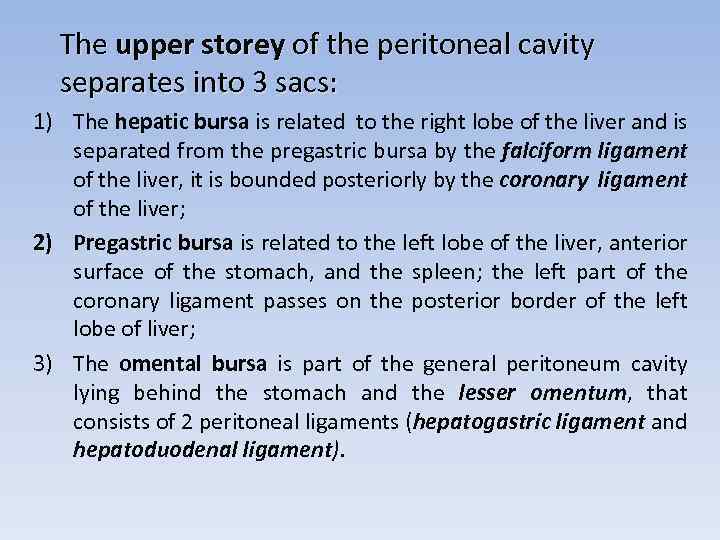 The upper storey of the peritoneal cavity separates into 3 sacs:

1) The hepatic bursa is related to the right lobe of the liver and is separated from the pregastric bursa by the falciform ligament of the liver, it is bounded posteriorly by the coronary ligament of the liver;

2) Pregastric bursa is related to the left lobe of the liver, anterior surface of the stomach, and the spleen; the left part of the coronary ligament passes on the posterior border of the left lobe of liver;

3) The omental bursa is part of the general peritoneum cavity lying behind the stomach and the lesser omentum, that consists of 2 peritoneal ligaments (hepatogastric ligament and hepatoduodenal ligament).